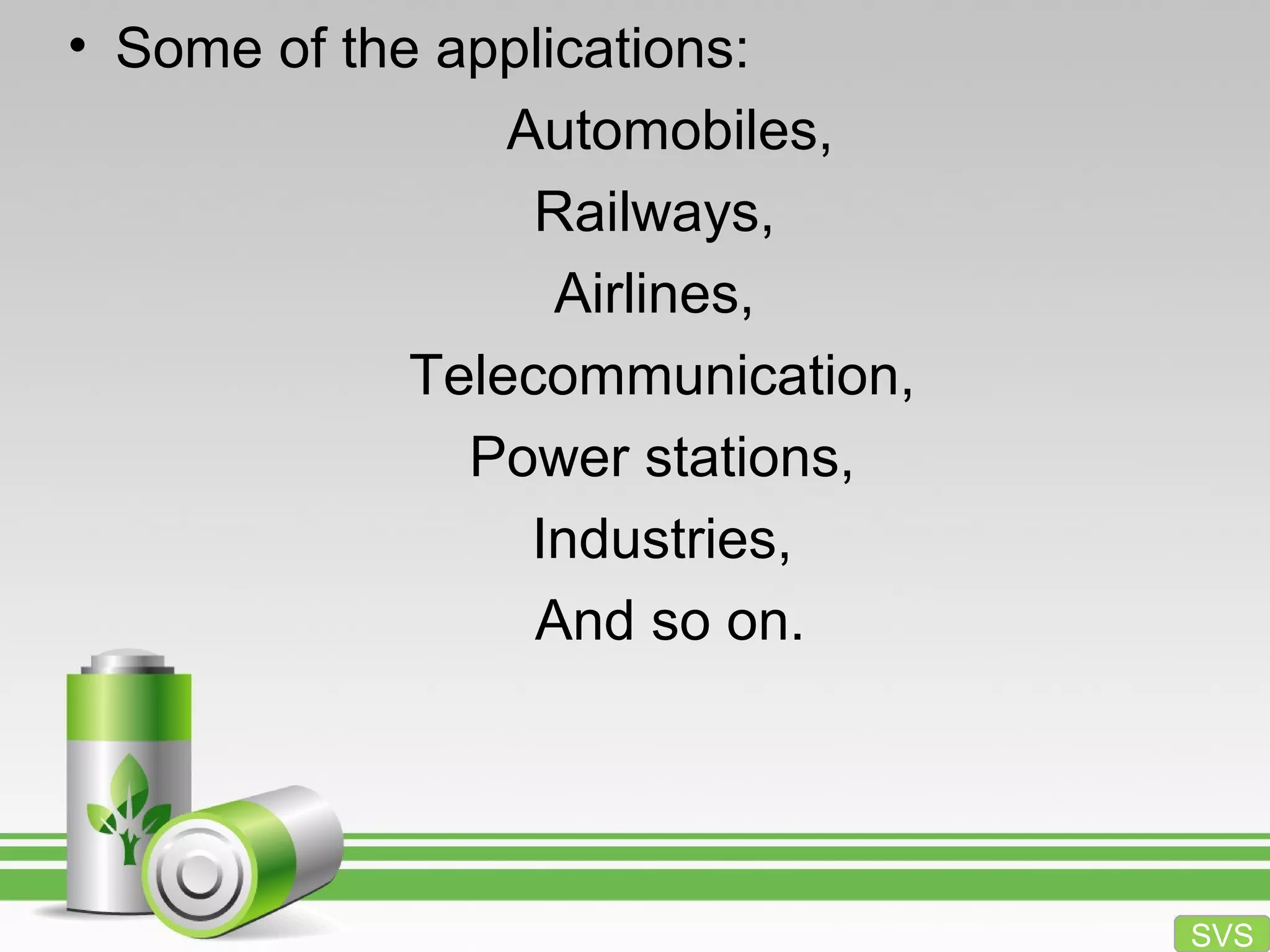 • Some of the applications:

Automobiles,

Railways,

Airlines,

Telecommunication,

Power stations,

Industries,

And so on.

SVS